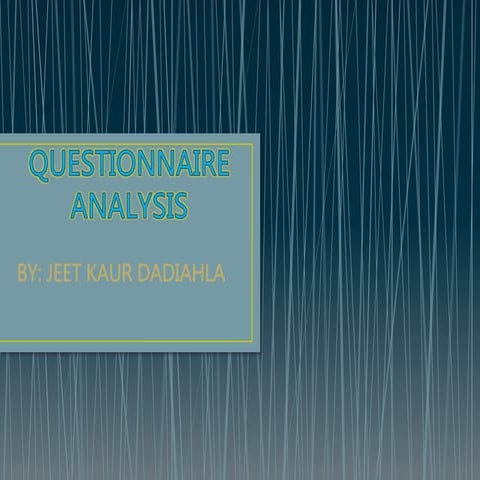 QUESTIONNAIRE ANALYSIS

BY: JEET KAUR DADIAHLA